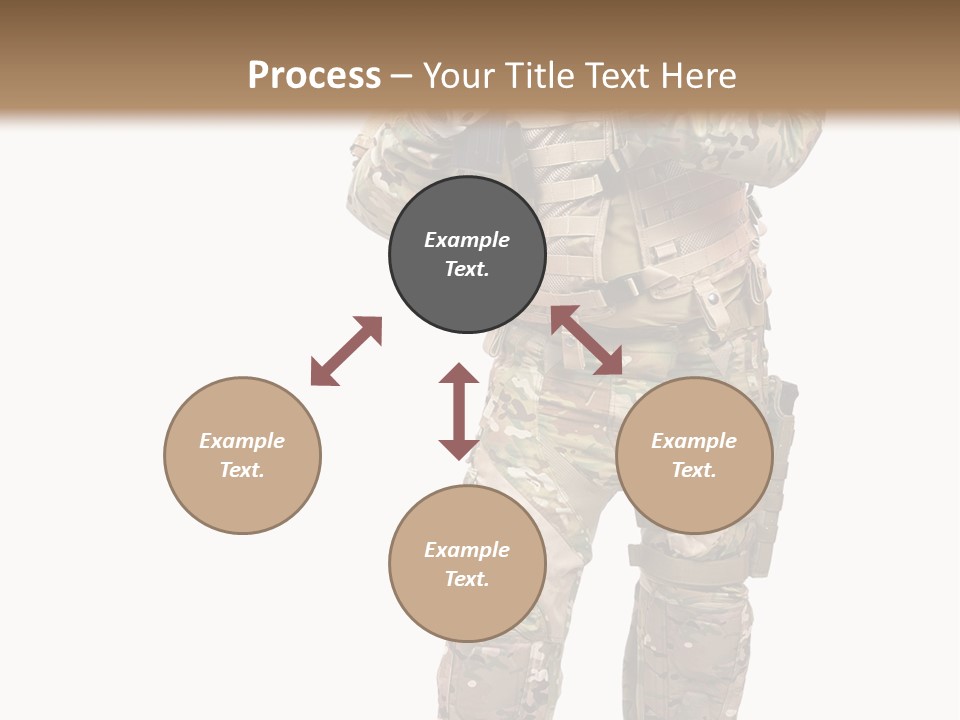 Process – Your Title Text Here

Example Text.

Example Text.

Example Text.

Example Text.